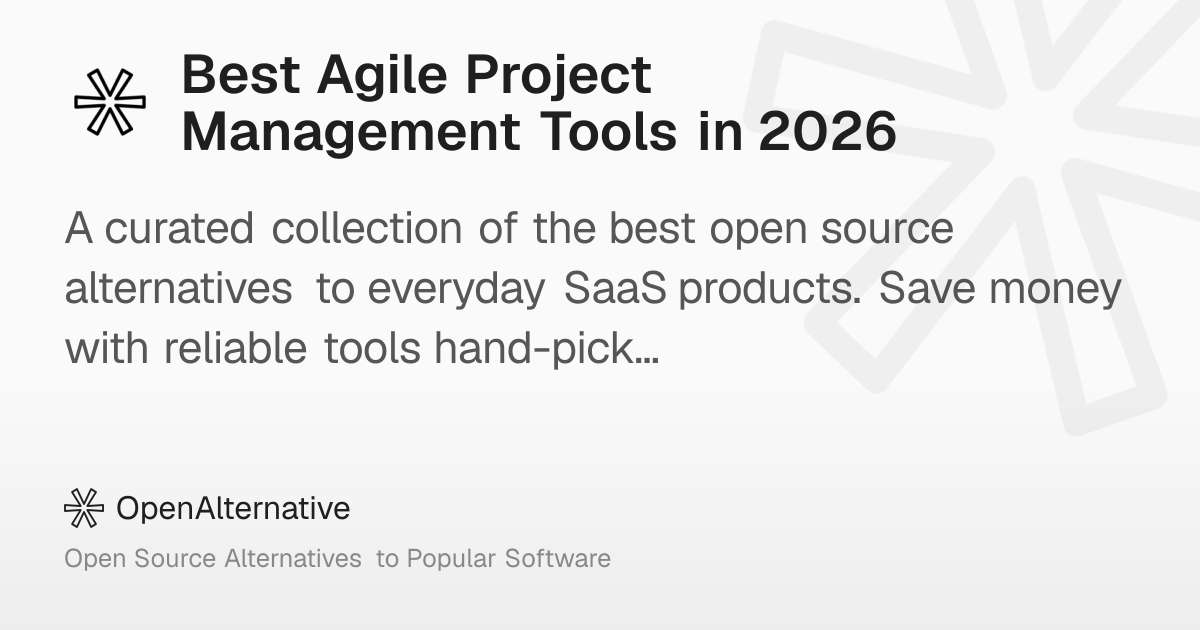 Best Agile Project Management Tools in 2026

A curated collection of the best open source alternatives to everyday SaaS products. Save money with reliable tools hand-pick...

OpenAlternative

Open Source Alternatives to Popular Software